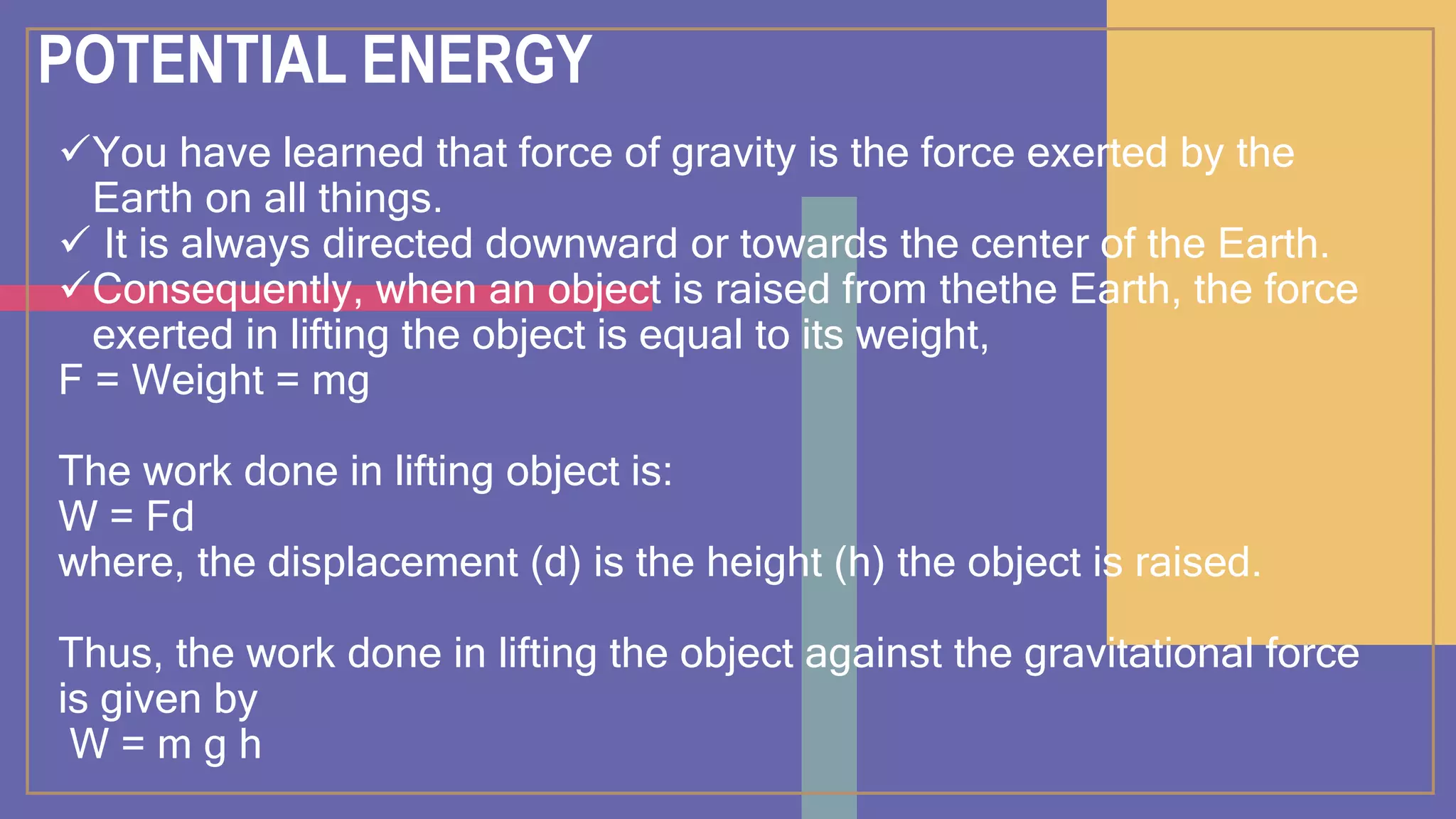 POTENTIAL ENERGY

✓You have learned that force of gravity is the force exerted by the Earth on all things.
✓ It is always directed downward or towards the center of the Earth.
✓Consequently, when an object is raised from thethe Earth, the force exerted in lifting the object is equal to its weight,
F = Weight = mg

The work done in lifting object is:
W = Fd
where, the displacement (d) is the height (h) the object is raised.

Thus, the work done in lifting the object against the gravitational force is given by
W = m g h